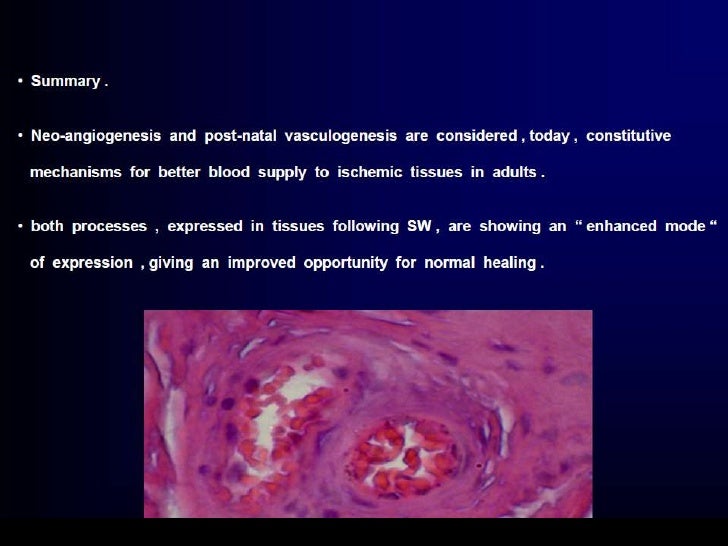 • Summary .

• Neo-angiogenesis and post-natal vasculogenesis are considered , today , constitutive mechanisms for better blood supply to ischemic tissues in adults .

• both processes , expressed in tissues following SW , are showing an “ enhanced mode “ of expression , giving an improved opportunity for normal healing .